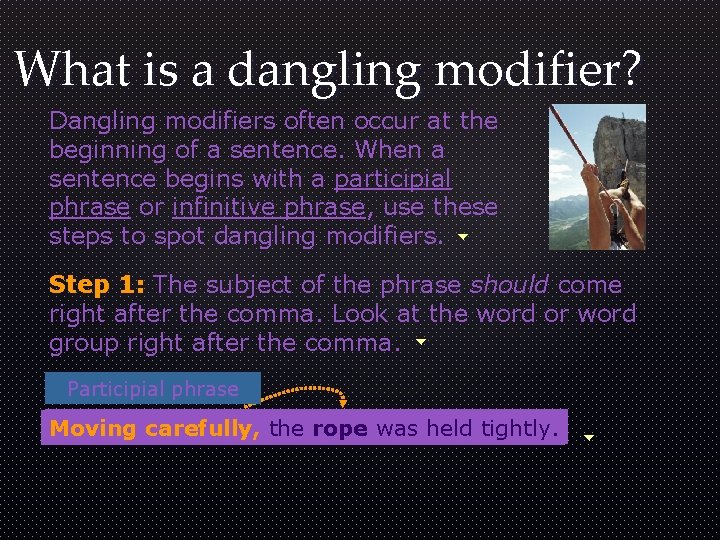 What is a dangling modifier?

Dangling modifiers often occur at the beginning of a sentence. When a sentence begins with a participial phrase or infinitive phrase, use these steps to spot dangling modifiers.

Step 1: The subject of the phrase should come right after the comma. Look at the word or word group right after the comma.

Participial phrase

Moving carefully, the rope was held tightly.